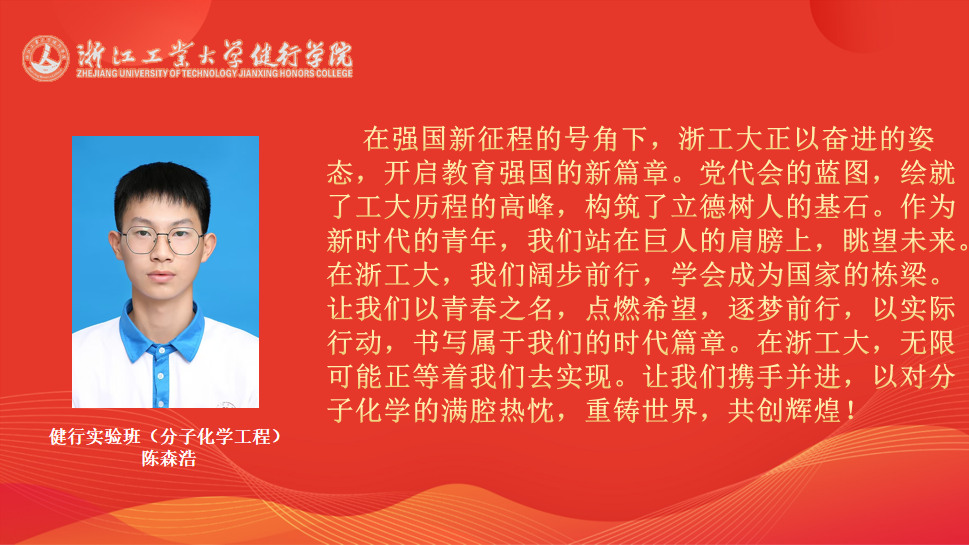 浙江工业大学健行学院
ZHEJIANG UNIVERSITY OF TECHNOLOGY JIANXING HONORS COLLEGE

在强国新征程的号角下，浙工大正以奋进的姿态，开启教育强国的新篇章。党代会的蓝图，绘就了工大历程的高峰，构筑了立德树人的基石。作为新时代的青年，我们站在巨人的肩膀上，眺望未来。在浙工大，我们阔步前行，学会成为国家的栋梁。让我们以青春之名，点燃希望，逐梦前行，以实际行动，书写属于我们的时代篇章。在浙工大，无限可能正等着我们去实现。让我们携手并进，以对分子化学的满腔热忱，重铸世界，共创辉煌！

健行实验班（分子化学工程）
陈森浩